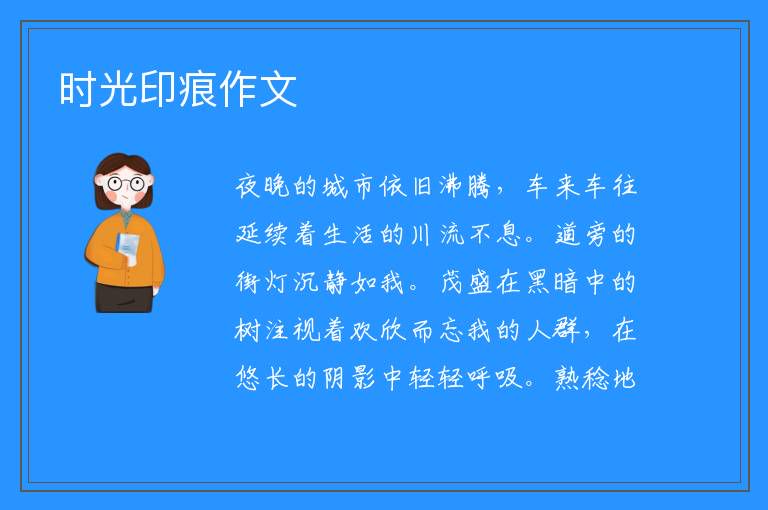 时光印痕作文

夜晚的城市依旧沸腾，车来车往延续着生活的川流不息。道旁的街灯沉静如我。茂盛在黑暗中的树注视着欢欣而忘我的人群，在悠长的阴影中轻轻呼吸。熟稔地